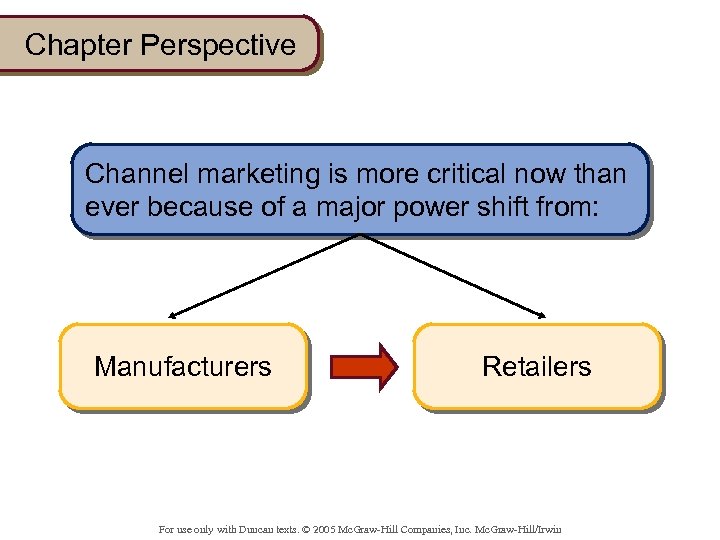 Chapter Perspective

Channel marketing is more critical now than ever because of a major power shift from:

Manufacturers

Retailers

For use only with Duncan texts. © 2005 McGraw-Hill Companies, Inc. McGraw-Hill/Irwin